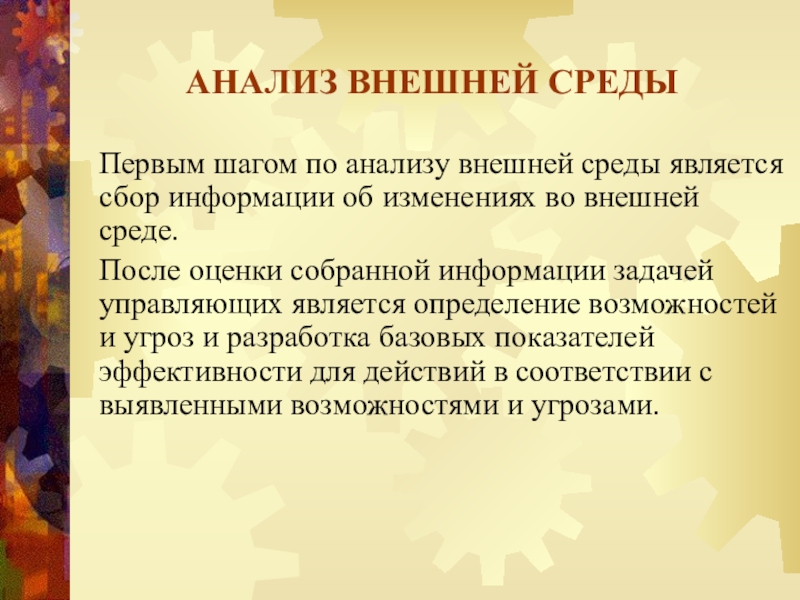 АНАЛИЗ ВНЕШНЕЙ СРЕДЫ

Первым шагом по анализу внешней среды является сбор информации об изменениях во внешней среде.

После оценки собранной информации задачей управляющих является определение возможностей и угроз и разработка базовых показателей эффективности для действий в соответствии с выявленными возможностями и угрозами.